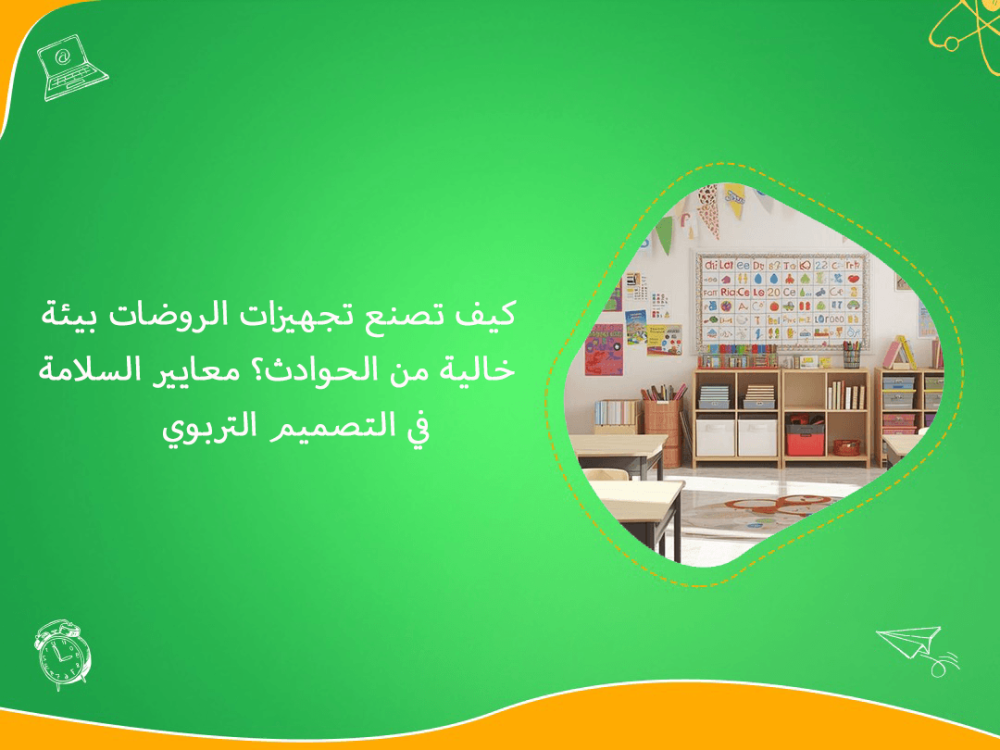 كيف تصنع تجهيزات الروضات بيئة خالية من الحوادث؟ معايير السلامة في التصميم التربوي